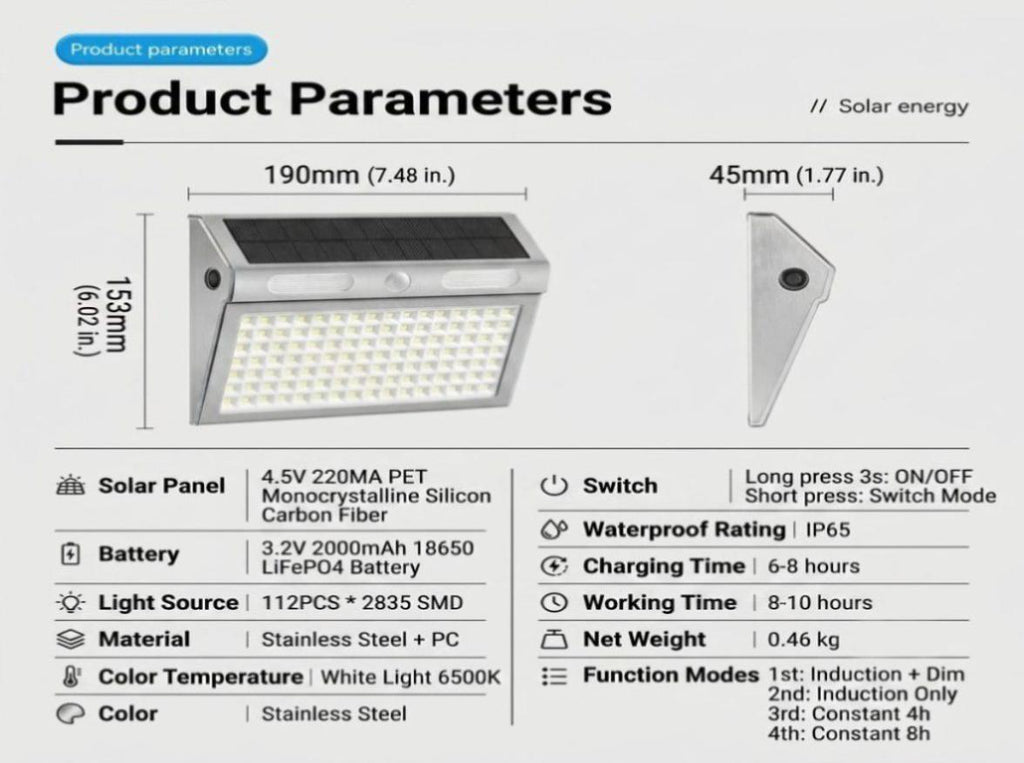 Product parameters

Product Parameters

// Solar energy

190mm (7.48 in.)

45mm (1.77 in.)

153mm (6.02 in.)

| | |
|---|---|
| Solar Panel | 4.5V 220MA PET Monocrystalline Silicon Carbon Fiber |
| Battery | 3.2V 2000mAh 18650 LiFePO4 Battery |
| Light Source | 112PCS * 2835 SMD |
| Material | Stainless Steel + PC |
| Color Temperature | White Light 6500K |
| Color | Stainless Steel |

| | |
|---|---|
| Switch | Long press 3s: ON/OFF Short press: Switch Mode |
| Waterproof Rating | IP65 |
| Charging Time | 6-8 hours |
| Working Time | 8-10 hours |
| Net Weight | 0.46 kg |
| Function Modes | 1st: Induction + Dim 2nd: Induction Only 3rd: Constant 4h 4th: Constant 8h |